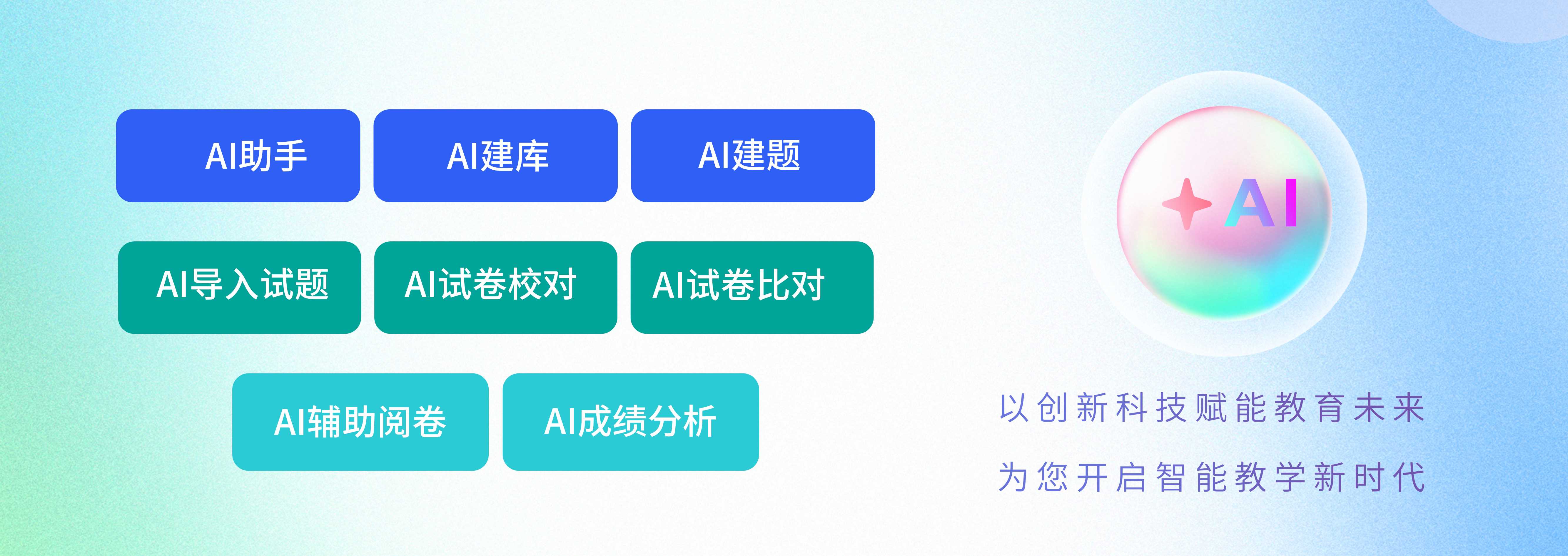 AI助手 AI建库 AI建题

AI导入试题 AI试卷校对 AI试卷比对

AI辅助阅卷 AI成绩分析

AI

以创新科技赋能教育未来

为您开启智能教学新时代